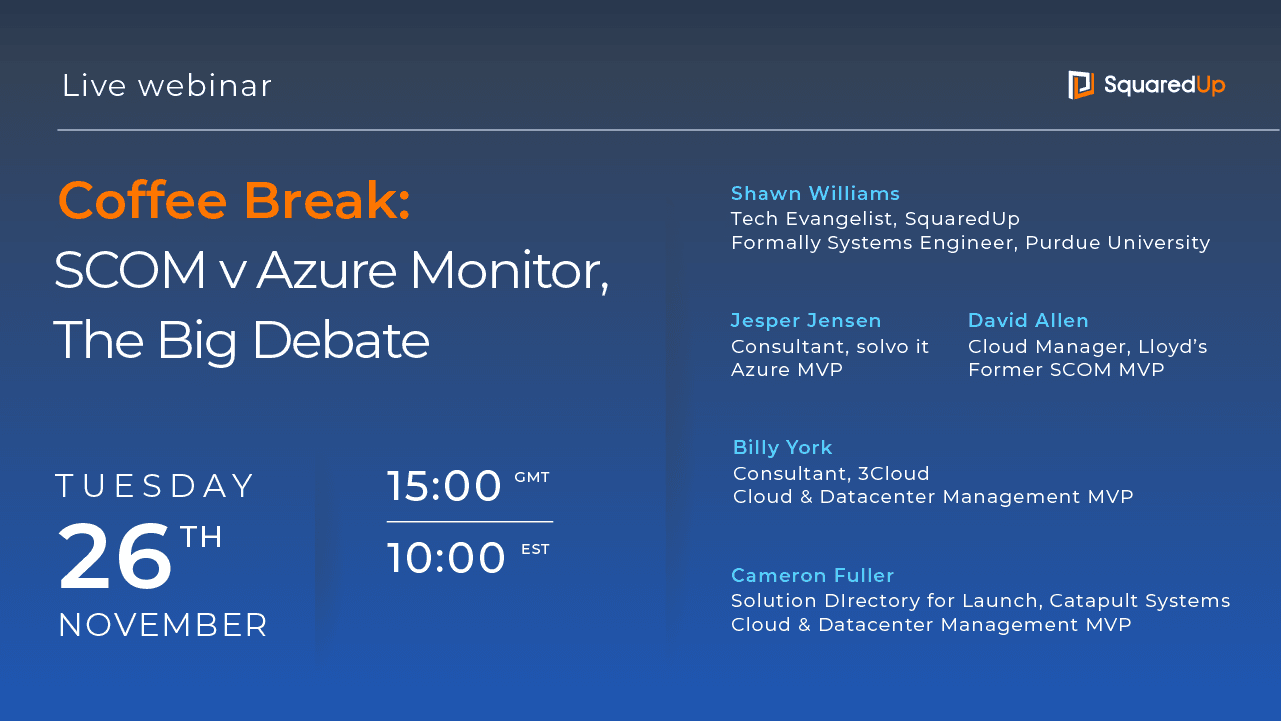 Live webinar

SquaredUp

Coffee Break:
SCOM v Azure Monitor, The Big Debate

TUESDAY
26TH
NOVEMBER

15:00 GMT
10:00 EST

Shawn Williams
Tech Evangelist, SquaredUp
Formally Systems Engineer, Purdue University

Jesper Jensen
Consultant, solvo it
Azure MVP

David Allen
Cloud Manager, Lloyd's
Former SCOM MVP

Billy York
Consultant, 3Cloud
Cloud & Datacenter Management MVP

Cameron Fuller
Solution DIrectory for Launch, Catapult Systems
Cloud & Datacenter Management MVP